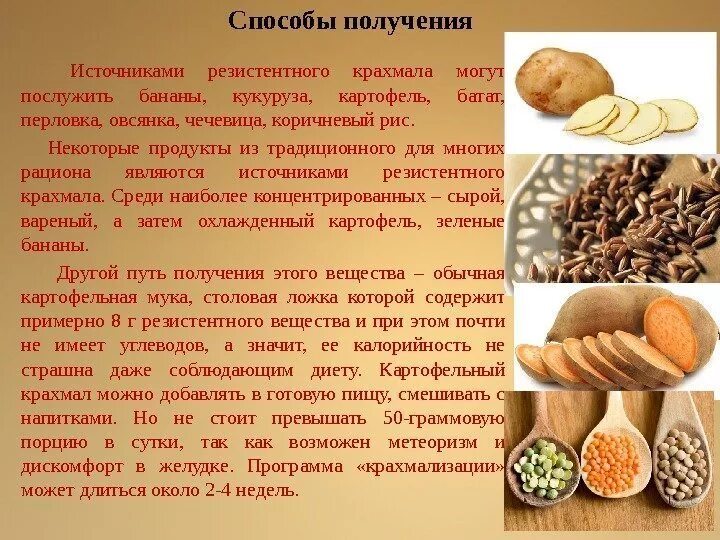 Способы получения

Источниками резистентного крахмала могут послужить бананы, кукуруза, картофель, батат, перловка, овсянка, чечевица, коричневый рис.

Некоторые продукты из традиционного для многих рациона являются источниками резистентного крахмала. Среди наиболее концентрированных – сырой, вареный, а затем охлажденный картофель, зеленые бананы.

Другой путь получения этого вещества – обычная картофельная мука, столовая ложка которой содержит примерно 8 г резистентного вещества и при этом почти не имеет углеводов, а значит, ее калорийность не страшна даже соблюдающим диету. Картофельный крахмал можно добавлять в готовую пищу, смешивать с напитками. Но не стоит превышать 50-граммовую порцию в сутки, так как возможен метеоризм и дискомфорт в желудке. Программа «крахмализации» может длиться около 2-4 недель.